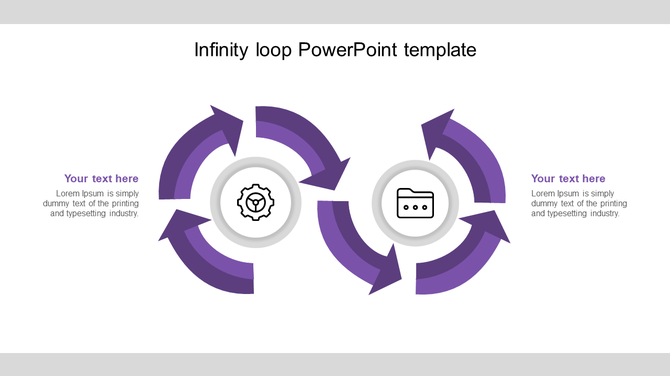 Infinity loop PowerPoint template

Your text here

Lorem Ipsum is simply dummy text of the printing and typesetting industry.

Your text here

Lorem Ipsum is simply dummy text of the printing and typesetting industry.